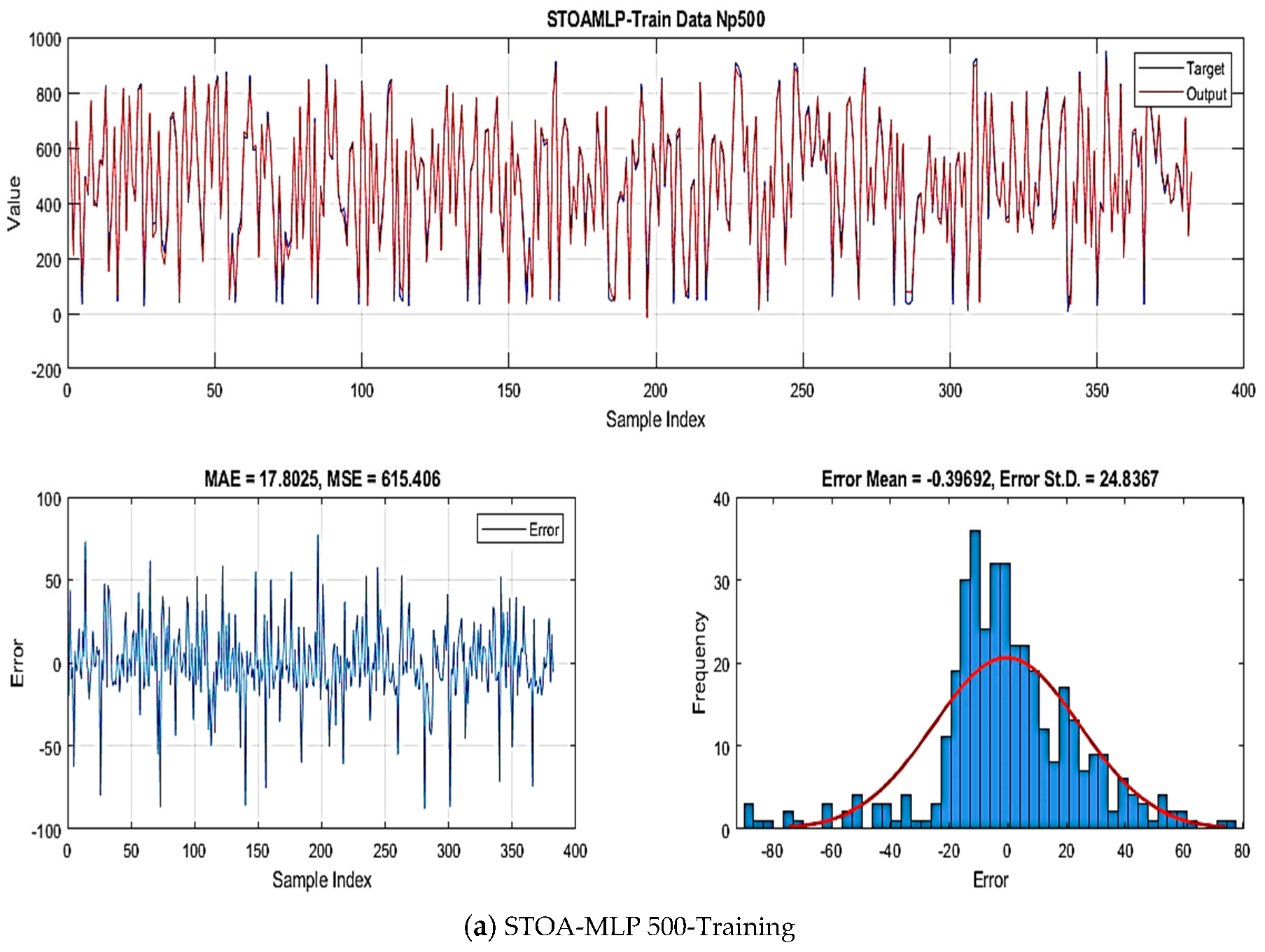 STOAMLP-Train Data Np500

1000
800
600
400
200
0
-200

Value

Target
Output

0 50 100 150 200 250 300 350 400

Sample Index

MAE = 17.8025, MSE = 615.406

100
50
0
-50
-100

Error

Error

0 50 100 150 200 250 300 350 400

Sample Index

Error Mean = -0.39692, Error St.D. = 24.8367

40
30
20
10
0

Frequency

-80 -60 -40 -20 0 20 40 60 80

Error

(a) STOA-MLP 500-Training